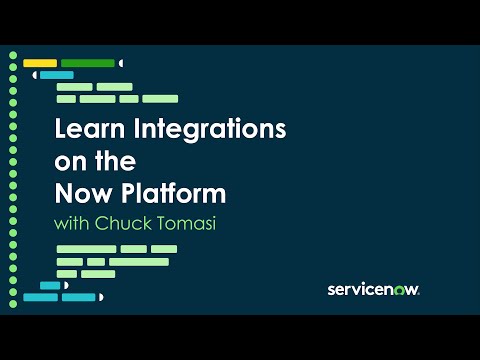 Learn Integrations on the Now Platform

with Chuck Tomasi

servicenow.